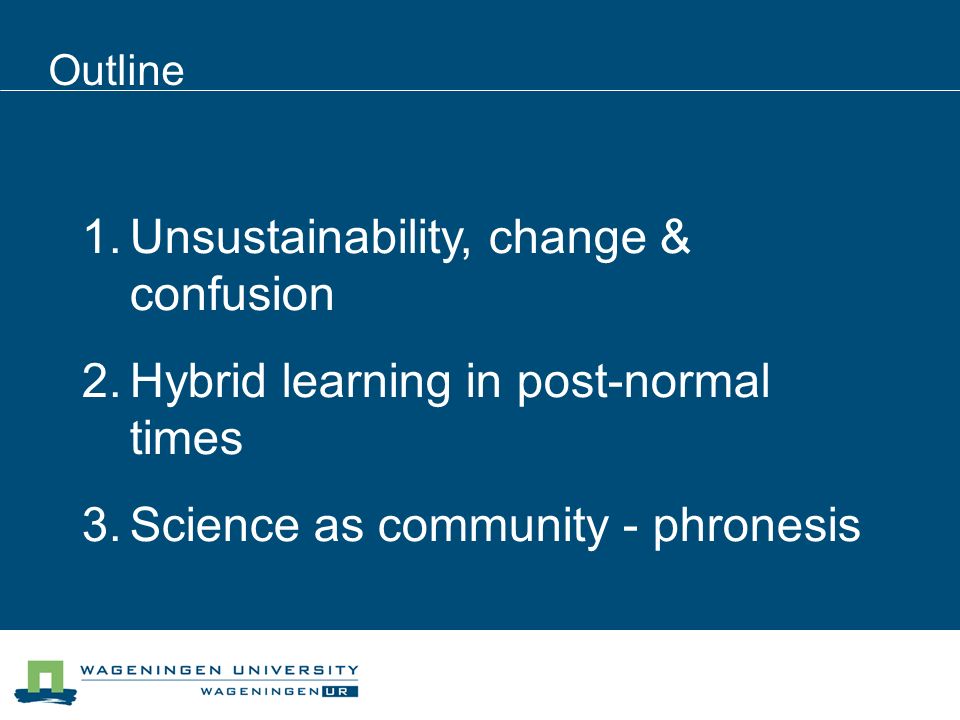 Outline

1. Unsustainability, change & confusion

2. Hybrid learning in post-normal times

3. Science as community - phronesis

WAGENINGEN UNIVERSITY
WAGENINGEN UR